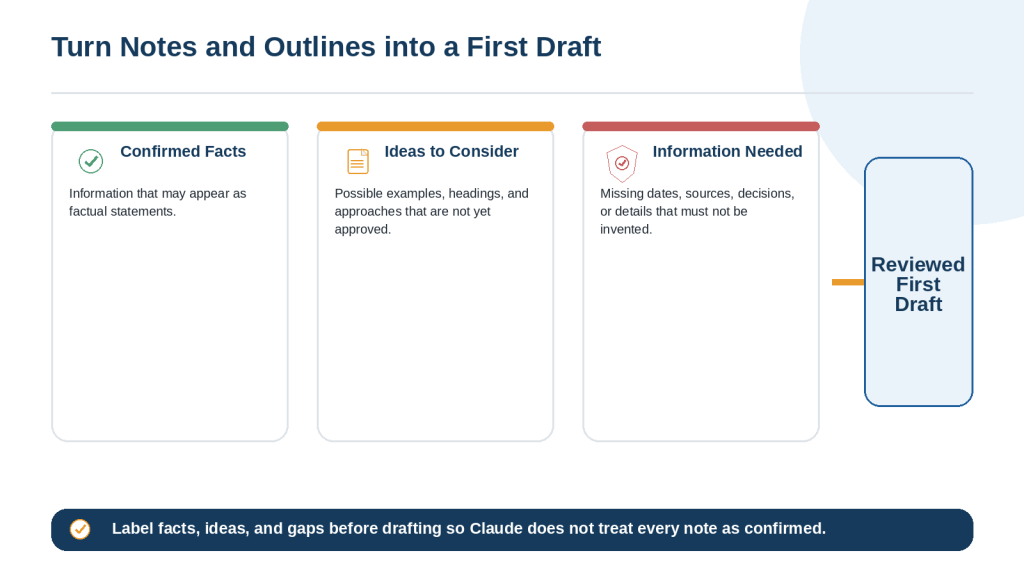 Turn Notes and Outlines into a First Draft

Confirmed Facts

Information that may appear as factual statements.

Ideas to Consider

Possible examples, headings, and approaches that are not yet approved.

Information Needed

Missing dates, sources, decisions, or details that must not be invented.

Reviewed First Draft

Label facts, ideas, and gaps before drafting so Claude does not treat every note as confirmed.